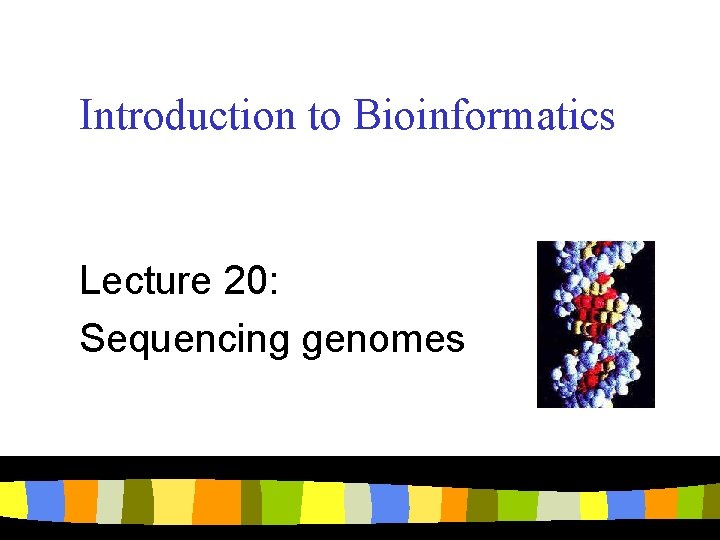 Introduction to Bioinformatics

Lecture 20:
Sequencing genomes